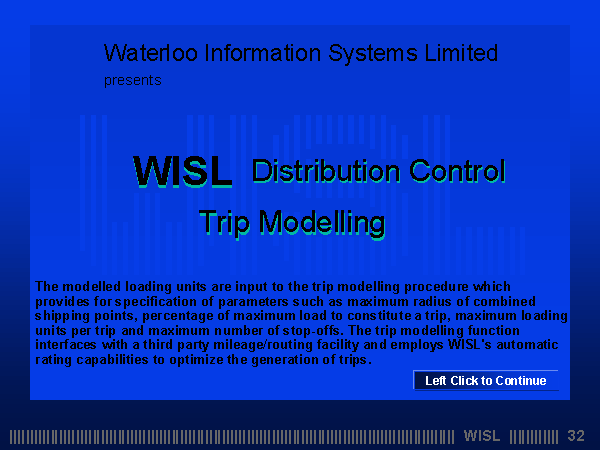 Waterloo Information Systems Limited

presents

WISL Distribution Control

Trip Modelling

The modelled loading units are input to the trip modelling procedure which provides for specification of parameters such as maximum radius of combined shipping points, percentage of maximum load to constitute a trip, maximum loading units per trip and maximum number of stop-offs. The trip modelling function interfaces with a third party mileage/routing facility and employs WISL's automatic rating capabilities to optimize the generation of trips.

Left Click to Continue

WISL 32